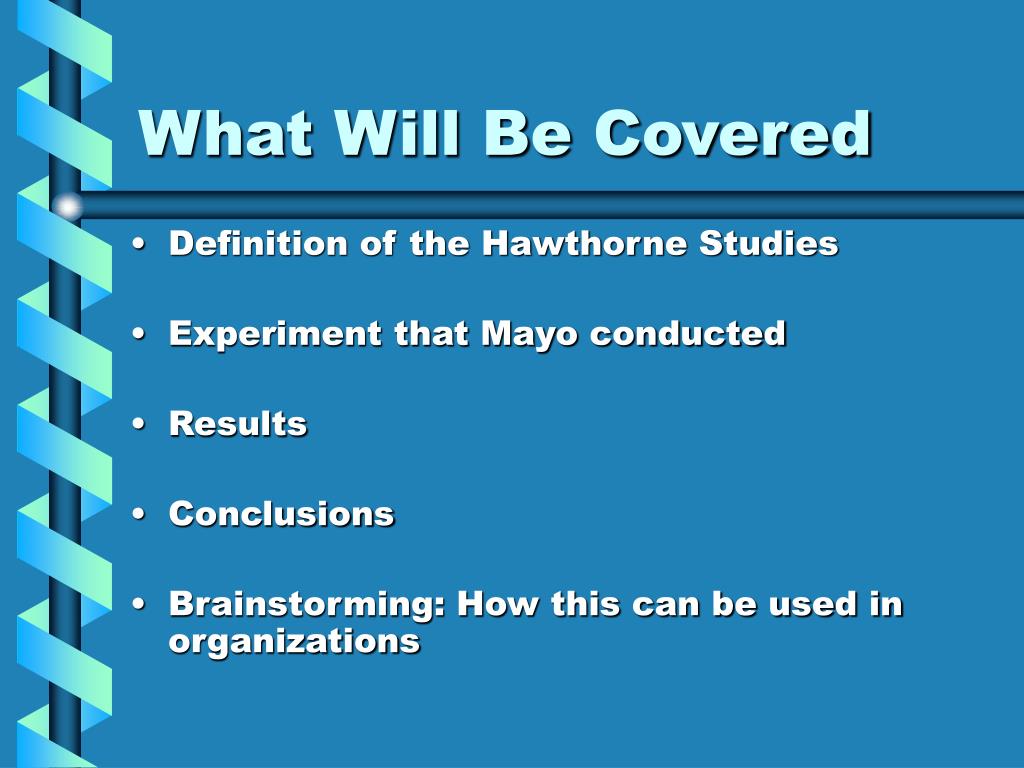 What Will Be Covered

• Definition of the Hawthorne Studies

• Experiment that Mayo conducted

• Results

• Conclusions

• Brainstorming: How this can be used in organizations